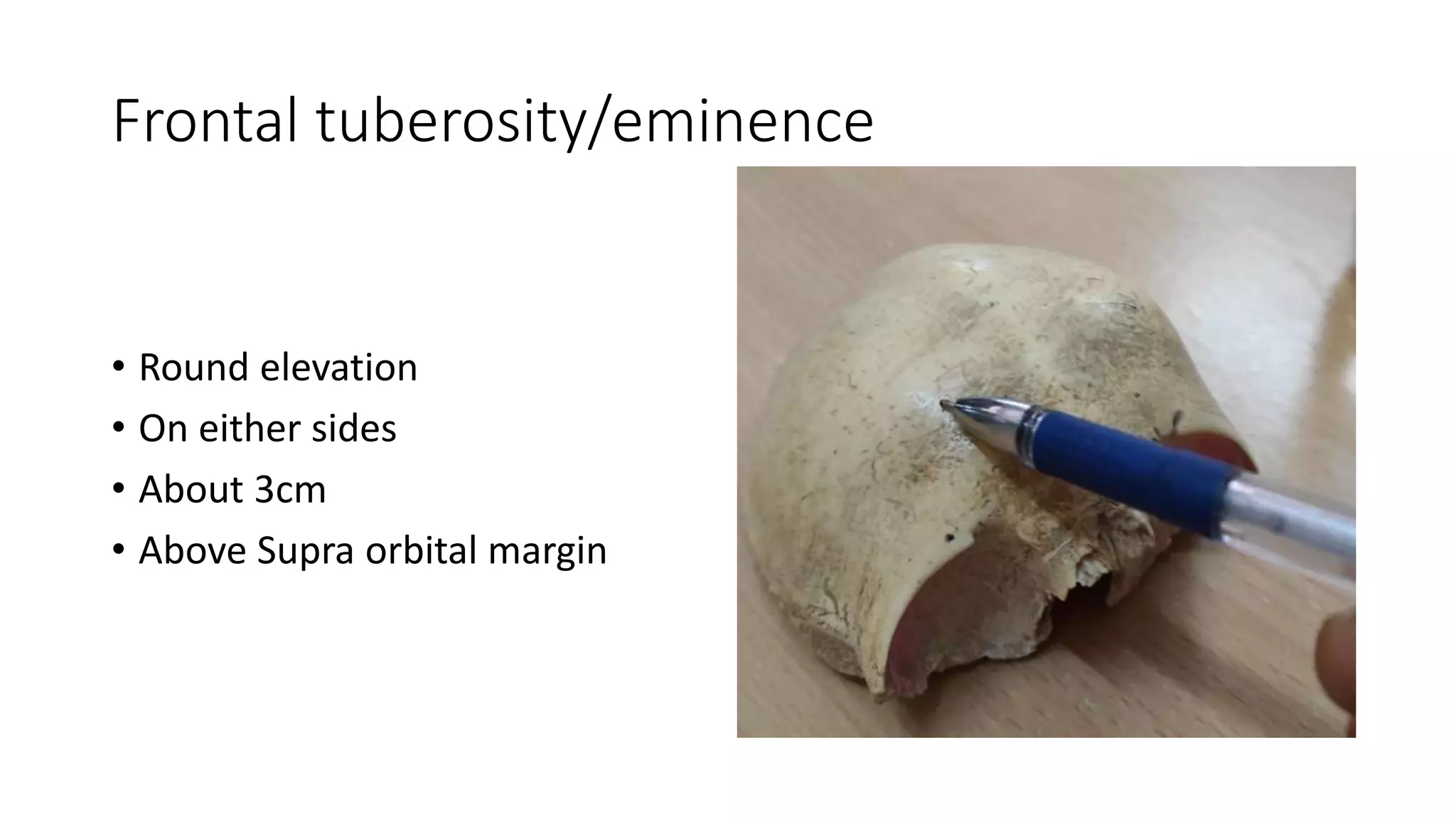 Frontal tuberosity/eminence

• Round elevation
• On either sides
• About 3cm
• Above Supra orbital margin